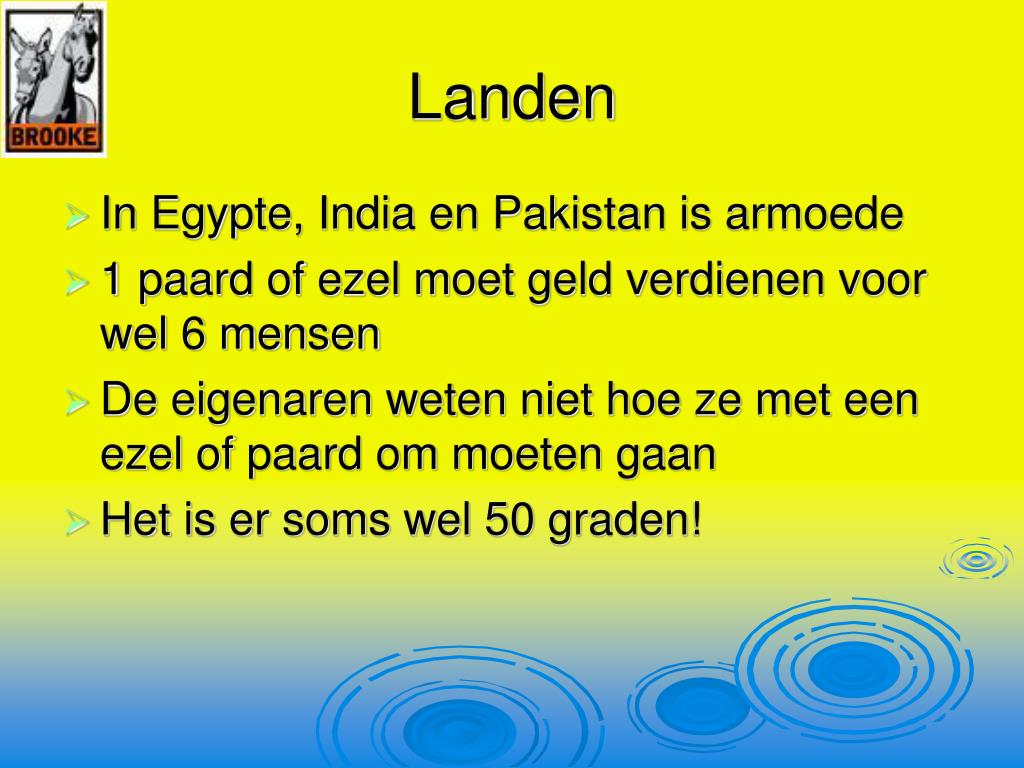 BROOKE

Landen

In Egypte, India en Pakistan is armoede

1 paard of ezel moet geld verdienen voor wel 6 mensen

De eigenaren weten niet hoe ze met een ezel of paard om moeten gaan

Het is er soms wel 50 graden!